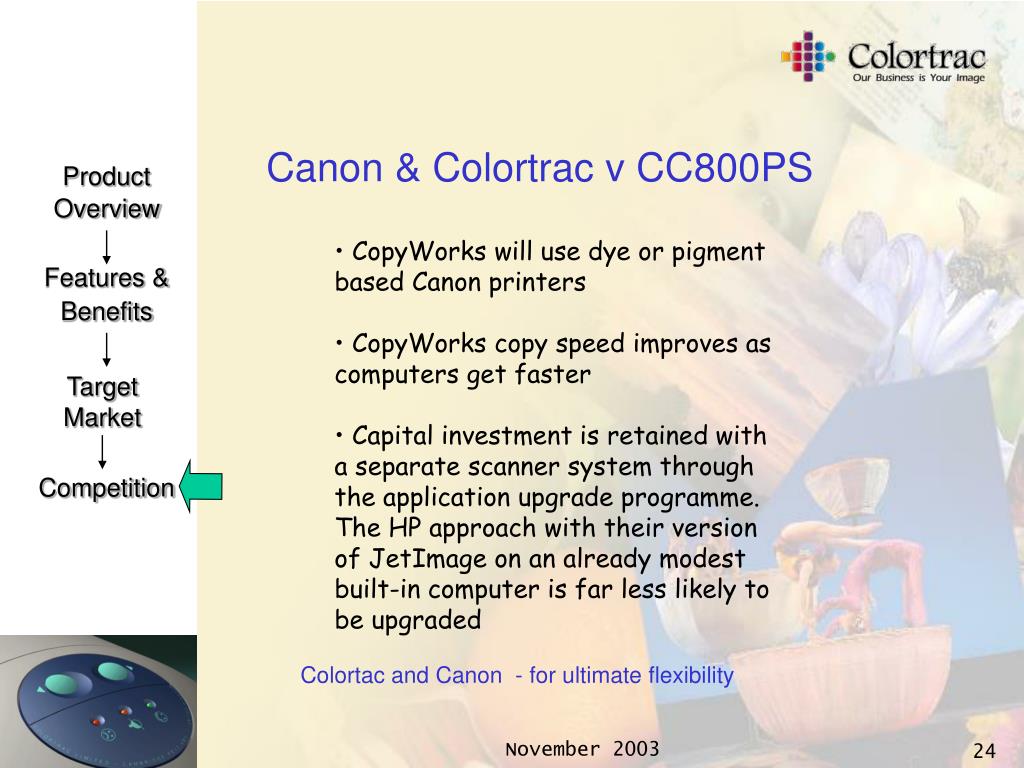 Colortrac
Our Business is Your Image

Product Overview

Features & Benefits

Target Market

Competition

Canon & Colortrac v CC800PS

• CopyWorks will use dye or pigment based Canon printers

• CopyWorks copy speed improves as computers get faster

• Capital investment is retained with a separate scanner system through the application upgrade programme. The HP approach with their version of JetImage on an already modest built-in computer is far less likely to be upgraded

Colortac and Canon - for ultimate flexibility

November 2003

24